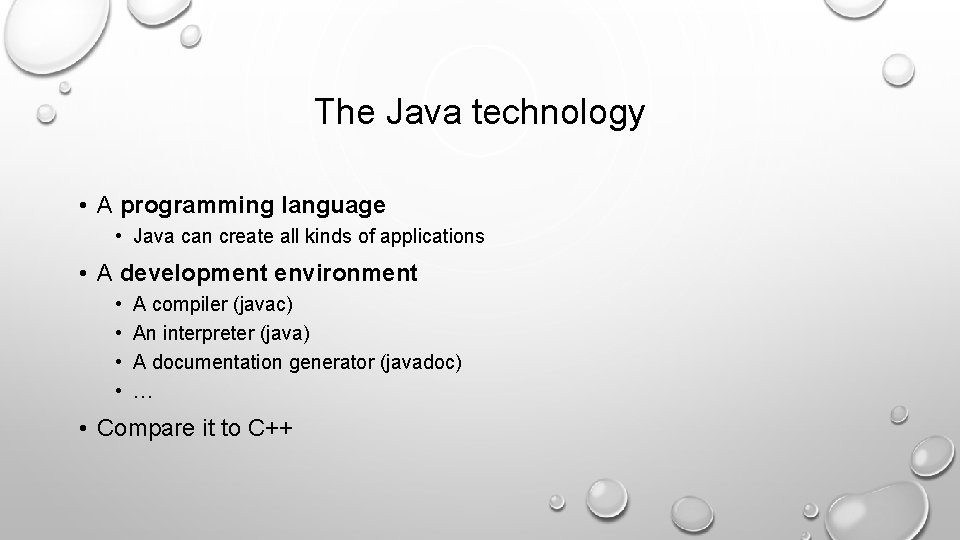 The Java technology

• A programming language
  • Java can create all kinds of applications
• A development environment
  • A compiler (javac)
  • An interpreter (java)
  • A documentation generator (javadoc)
  • …
• Compare it to C++